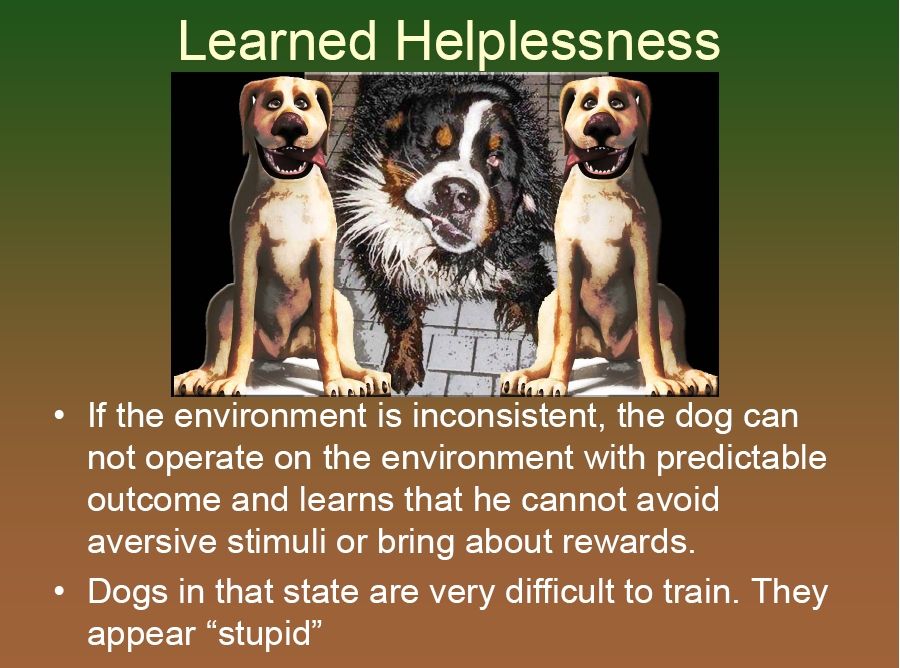 Learned Helplessness

• If the environment is inconsistent, the dog can not operate on the environment with predictable outcome and learns that he cannot avoid aversive stimuli or bring about rewards.

• Dogs in that state are very difficult to train. They appear “stupid”